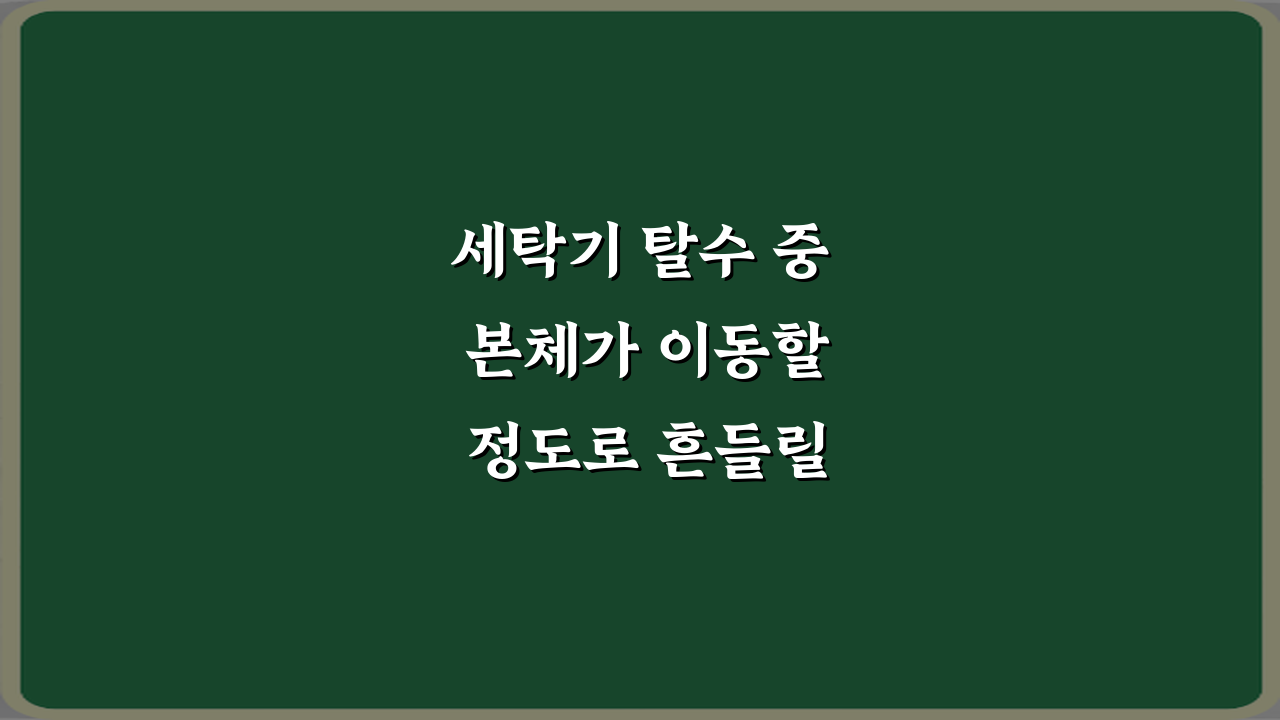 세탁기 탈수 중
본체가 이동할
정도로 흔들릴